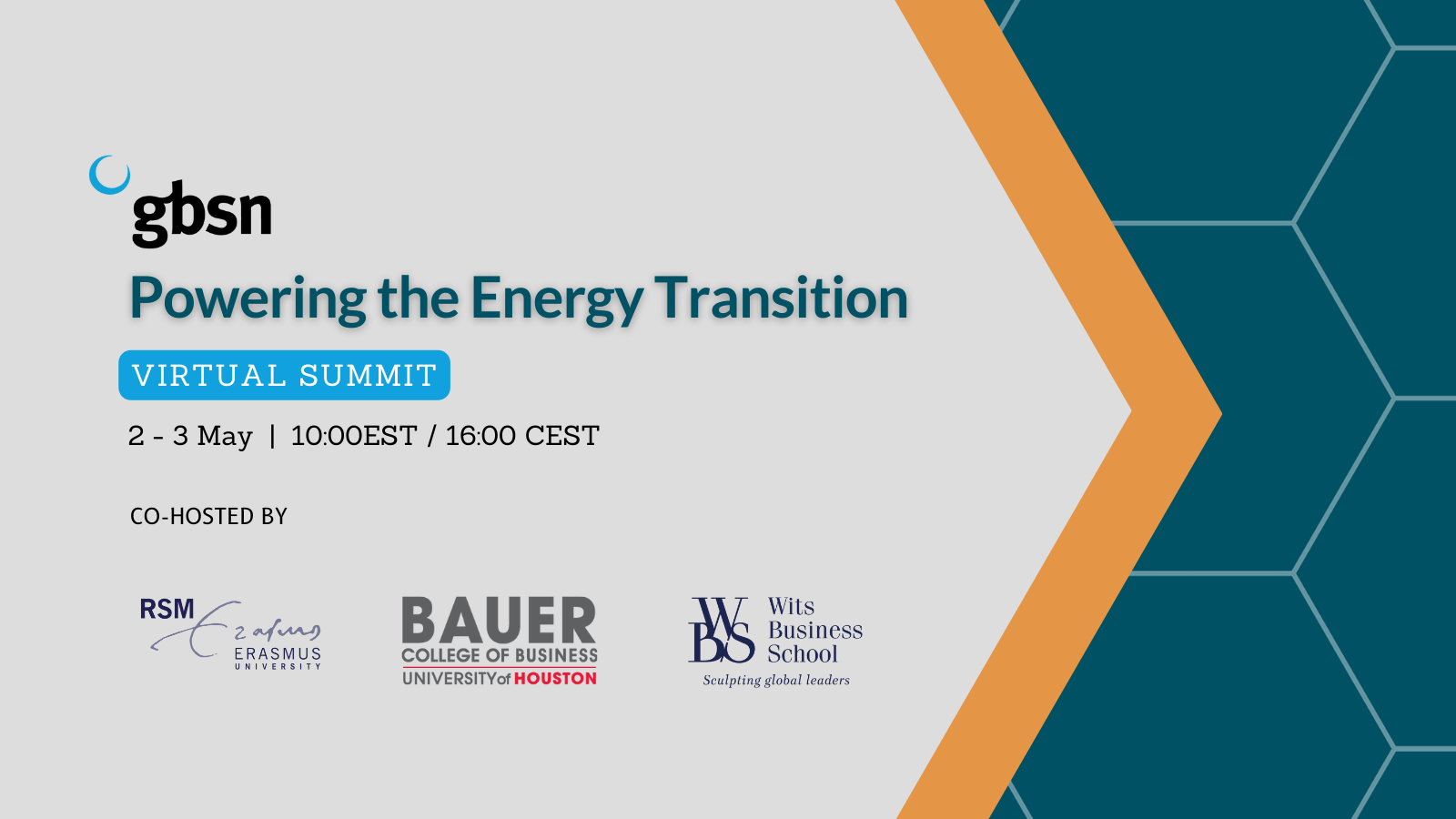 gbsn

Powering the Energy Transition

VIRTUAL SUMMIT

2 - 3 May | 10:00EST / 16:00 CEST

CO-HOSTED BY

RSM Erasmus ERASMUS UNIVERSITY

BAUER COLLEGE OF BUSINESS UNIVERSITY of HOUSTON

WBS Wits Business School Sculpting global leaders